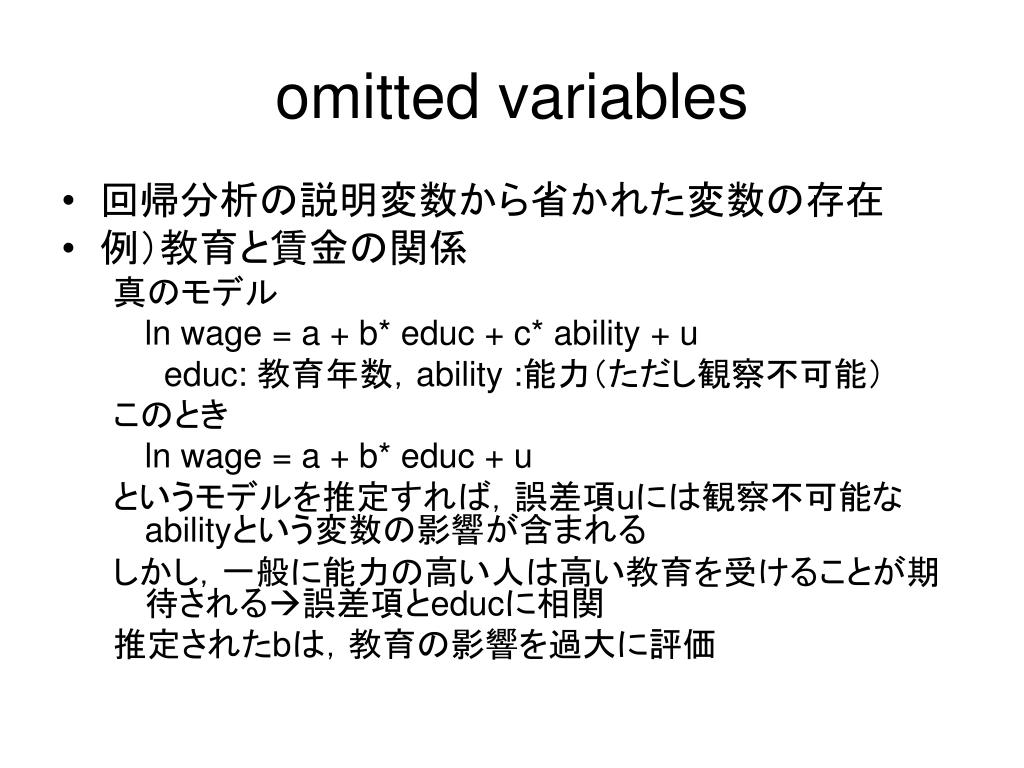 omitted variables

• 回帰分析の説明変数から省かれた変数の存在
• 例）教育と賃金の関係

真のモデル

ln wage = a + b* educ + c* ability + u

educ: 教育年数，ability :能力（ただし観察不可能）

このとき

ln wage = a + b* educ + u

というモデルを推定すれば，誤差項uには観察不可能なabilityという変数の影響が含まれる

しかし，一般に能力の高い人は高い教育を受けることが期待される→誤差項とeducに相関

推定されたbは，教育の影響を過大に評価